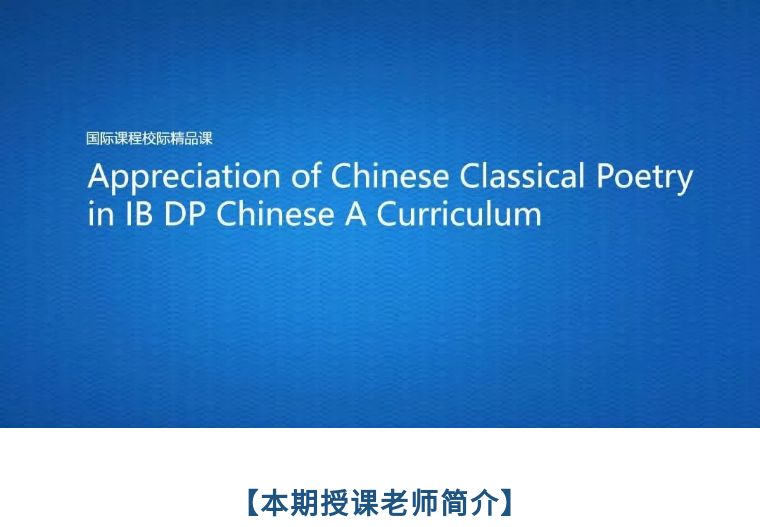 国际课程校际精品课

Appreciation of Chinese Classical Poetry in IB DP Chinese A Curriculum

【本期授课老师简介】